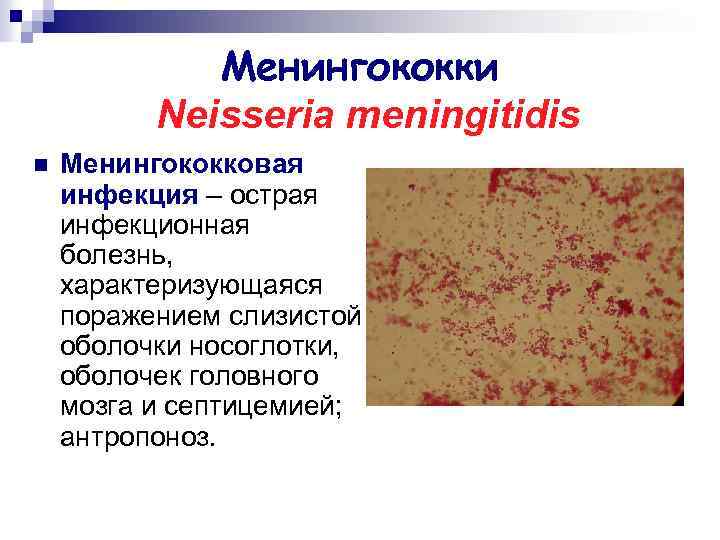 Менингококки
Neisseria meningitidis

Менингококковая инфекция – острая инфекционная болезнь, характеризующаяся поражением слизистой оболочки носоглотки, оболочек головного мозга и септицемией; антропоноз.